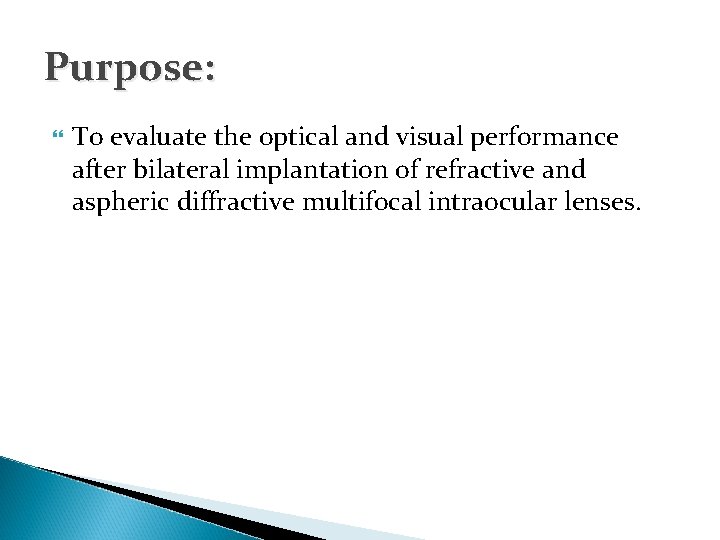 Purpose:

To evaluate the optical and visual performance after bilateral implantation of refractive and aspheric diffractive multifocal intraocular lenses.